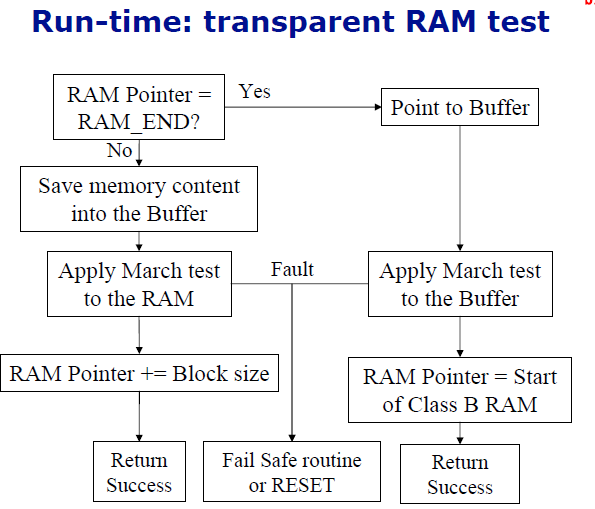 Run-time: transparent RAM test

RAM Pointer = RAM_END?

Yes

Point to Buffer

No

Save memory content into the Buffer

Apply March test to the RAM

Fault

Apply March test to the Buffer

RAM Pointer += Block size

RAM Pointer = Start of Class B RAM

Return Success

Fail Safe routine or RESET

Return Success